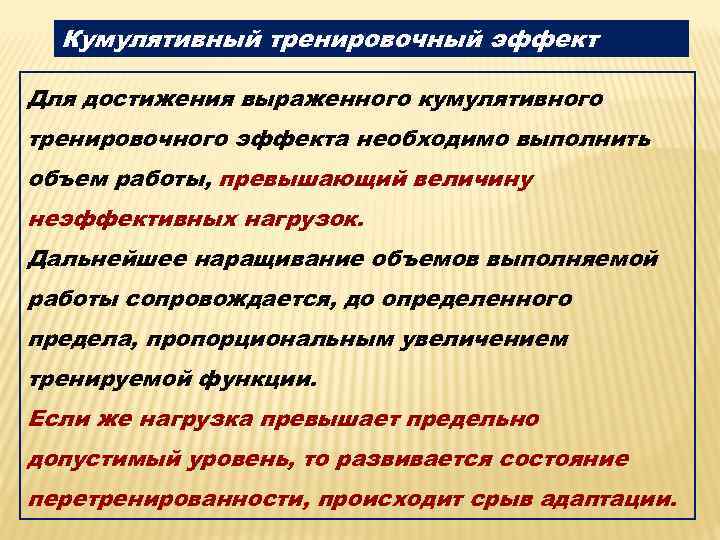 Кумулятивный тренировочный эффект

Для достижения выраженного кумулятивного тренировочного эффекта необходимо выполнить объем работы, превышающий величину неэффективных нагрузок.
Дальнейшее наращивание объемов выполняемой работы сопровождается, до определенного предела, пропорциональным увеличением тренируемой функции.
Если же нагрузка превышает предельно допустимый уровень, то развивается состояние перетренированности, происходит срыв адаптации.